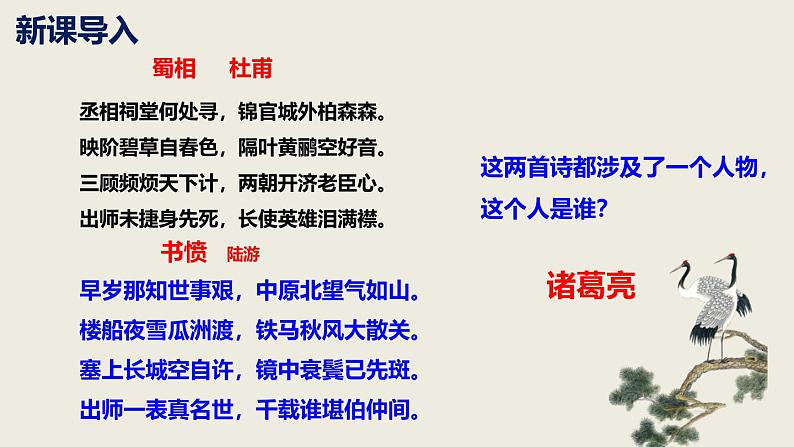 新课导入

蜀相　杜甫

丞相祠堂何处寻，锦官城外柏森森。
映阶碧草自春色，隔叶黄鹂空好音。
三顾频烦天下计，两朝开济老臣心。
出师未捷身先死，长使英雄泪满襟。

书愤　陆游

早岁那知世事艰，中原北望气如山。
楼船夜雪瓜洲渡，铁马秋风大散关。
塞上长城空自许，镜中衰鬓已先斑。
出师一表真名世，千载谁堪伯仲间。

这两首诗都涉及了一个人物，这个人是谁？

诸葛亮